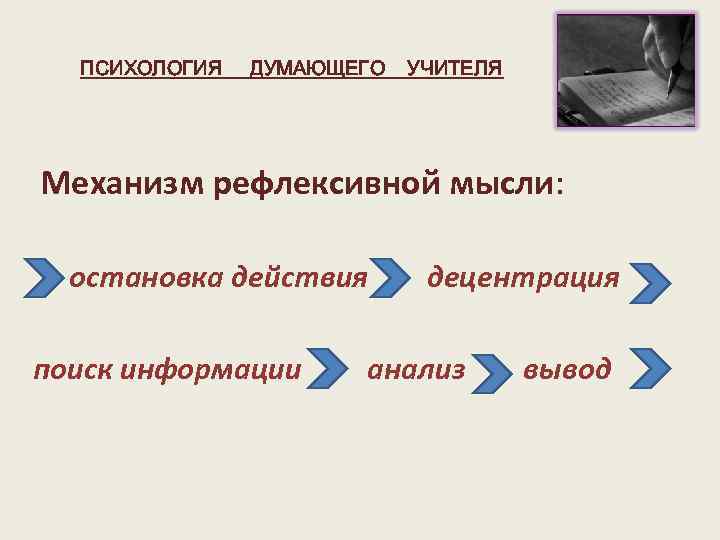 ПСИХОЛОГИЯ ДУМАЮЩЕГО УЧИТЕЛЯ

Механизм рефлексивной мысли:

остановка действия децентрация

поиск информации анализ вывод